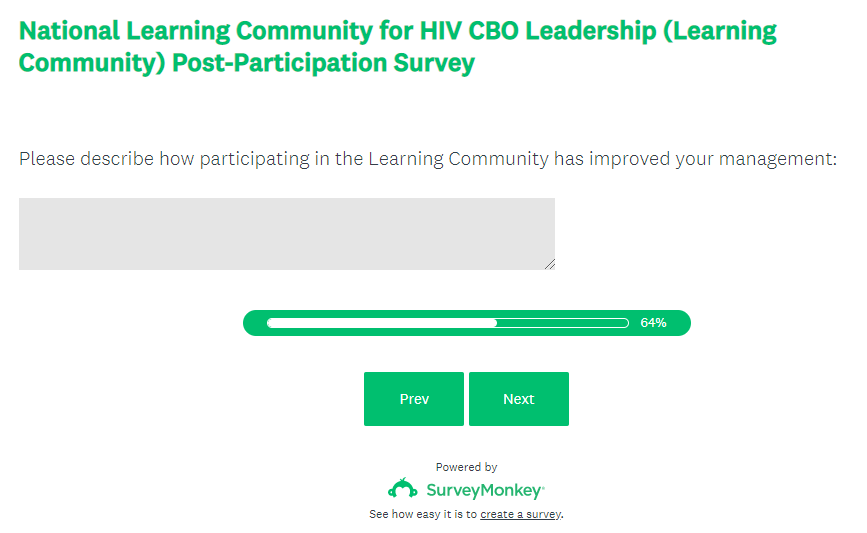 National Learning Community for HIV CBO Leadership (Learning Community) Post-Participation Survey

Please describe how participating in the Learning Community has improved your management:

64%

Prev

Next

Powered by

SurveyMonkey

See how easy it is to create a survey.